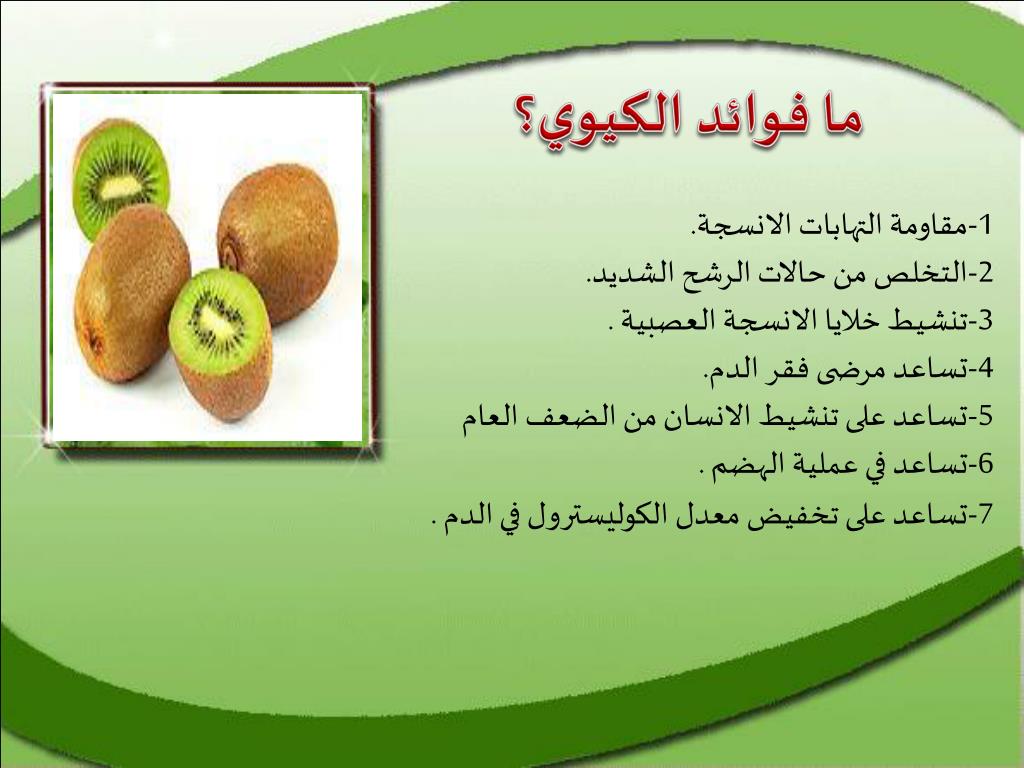 ما فوائد الكيوي؟

1-مقاومة التهابات الانسجة.
2-التخلص من حالات الرشح الشديد.
3-تنشيط خلايا الانسجة العصبية .
4-تساعد مرضى فقر الدم.
5-تساعد على تنشيط الانسان من الضعف العام
6-تساعد في عملية الهضم .
7-تساعد على تخفيض معدل الكوليسترول في الدم .